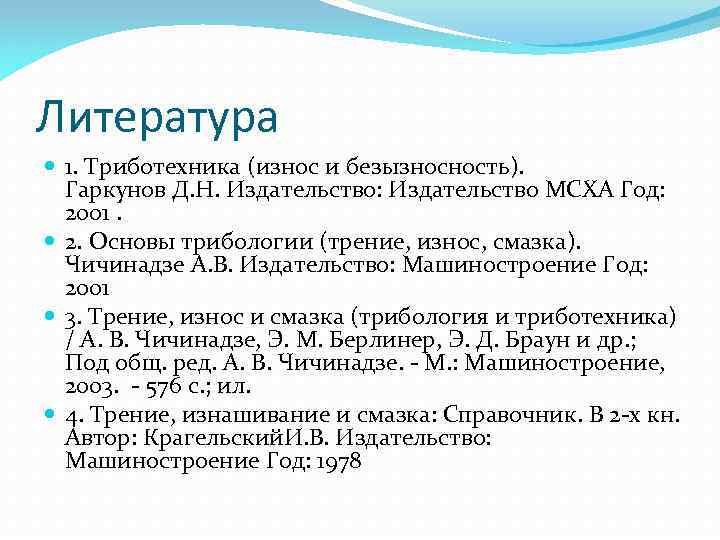 Литература

1. Триботехника (износ и безызносность). Гаркунов Д.Н. Издательство: Издательство МСХА Год: 2001 .

2. Основы трибологии (трение, износ, смазка). Чичинадзе А.В. Издательство: Машиностроение Год: 2001

3. Трение, износ и смазка (трибология и триботехника) / А. В. Чичинадзе, Э. М. Берлинер, Э. Д. Браун и др.; Под общ. ред. А. В. Чичинадзе. - М.: Машиностроение, 2003. - 576 с.; ил.

4. Трение, изнашивание и смазка: Справочник. В 2-х кн. Автор: КрагельскийИ.В. Издательство: Машиностроение Год: 1978